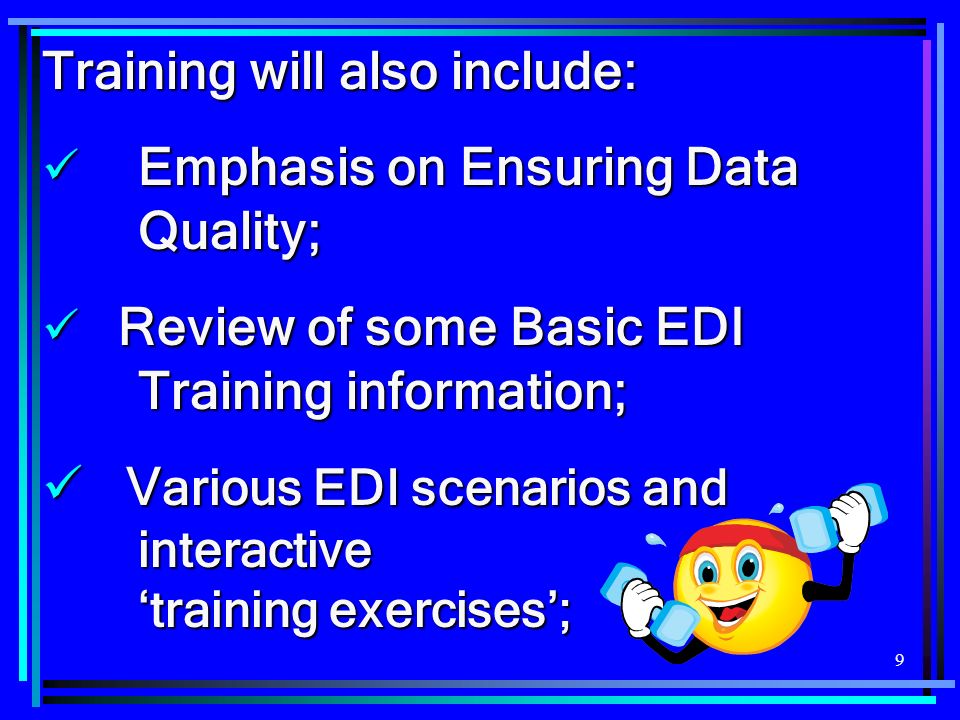 Training will also include:

✓ Emphasis on Ensuring Data Quality;

✓ Review of some Basic EDI Training information;

✓ Various EDI scenarios and interactive ‘training exercises’;

9